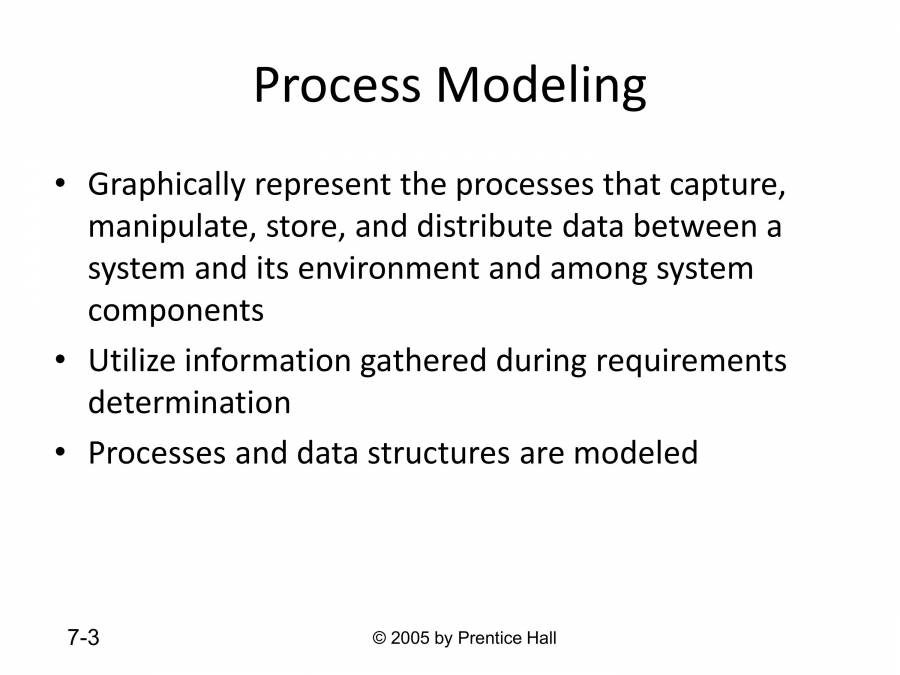 Process Modeling

• Graphically represent the processes that capture, manipulate, store, and distribute data between a system and its environment and among system components
• Utilize information gathered during requirements determination
• Processes and data structures are modeled

7-3

© 2005 by Prentice Hall